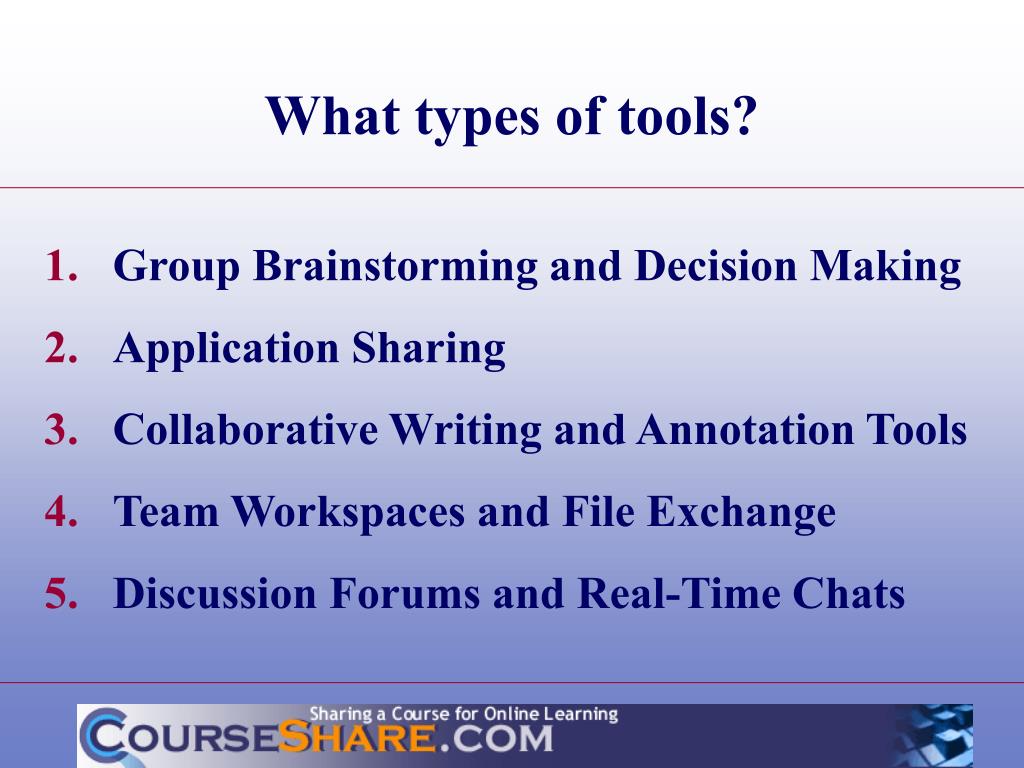 What types of tools?

1. Group Brainstorming and Decision Making
2. Application Sharing
3. Collaborative Writing and Annotation Tools
4. Team Workspaces and File Exchange
5. Discussion Forums and Real-Time Chats

Sharing a Course for Online Learning
COURSESHARE.COM